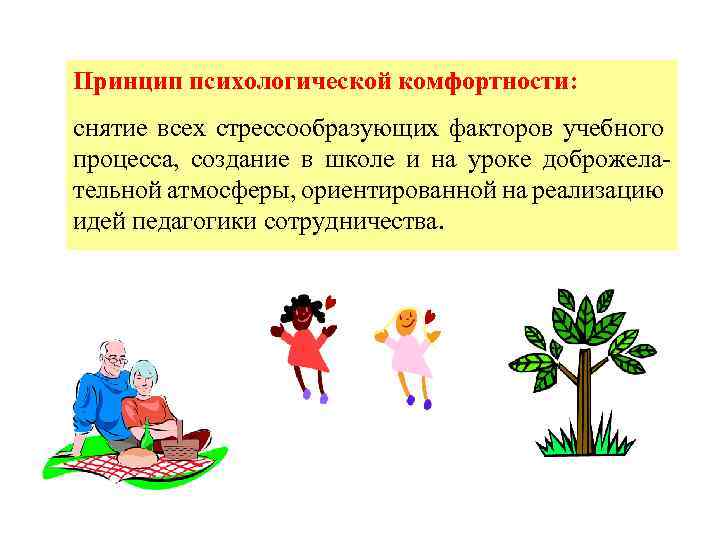 Принцип психологической комфортности:

снятие всех стрессообразующих факторов учебного процесса, создание в школе и на уроке доброжелательной атмосферы, ориентированной на реализацию идей педагогики сотрудничества.